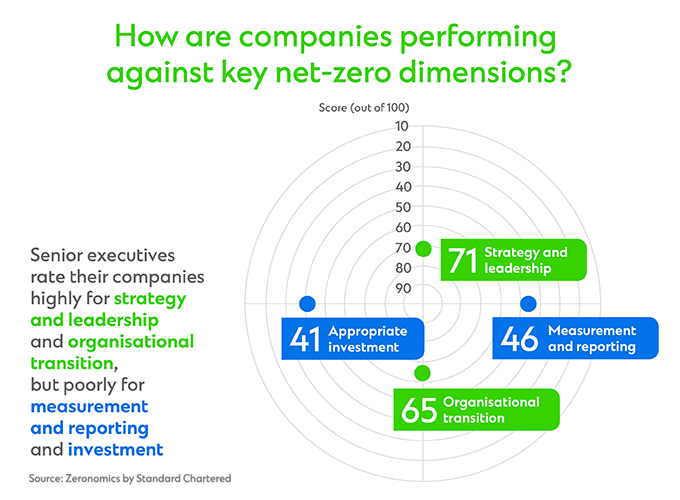 How are companies performing against key net-zero dimensions?

Score (out of 100)
10
20
30
40
50
60
70
80
90

71 Strategy and leadership

41 Appropriate investment

46 Measurement and reporting

65 Organisational transition

Senior executives rate their companies highly for strategy and leadership and organisational transition, but poorly for measurement and reporting and investment

Source: Zeronomics by Standard Chartered